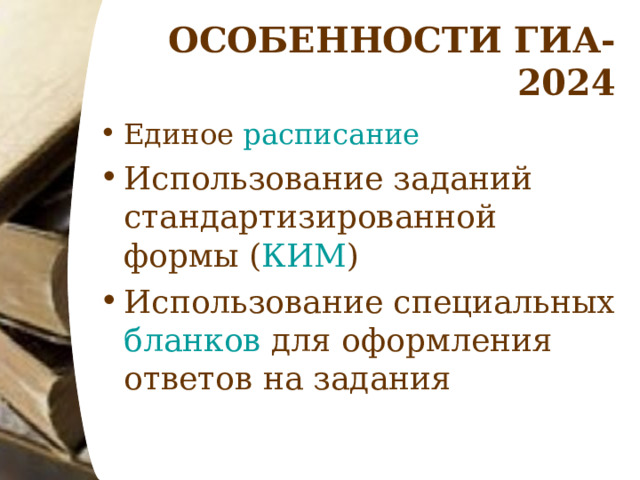 ОСОБЕННОСТИ ГИА-2024

• Единое расписание
• Использование заданий стандартизированной формы (КИМ)
• Использование специальных бланков для оформления ответов на задания